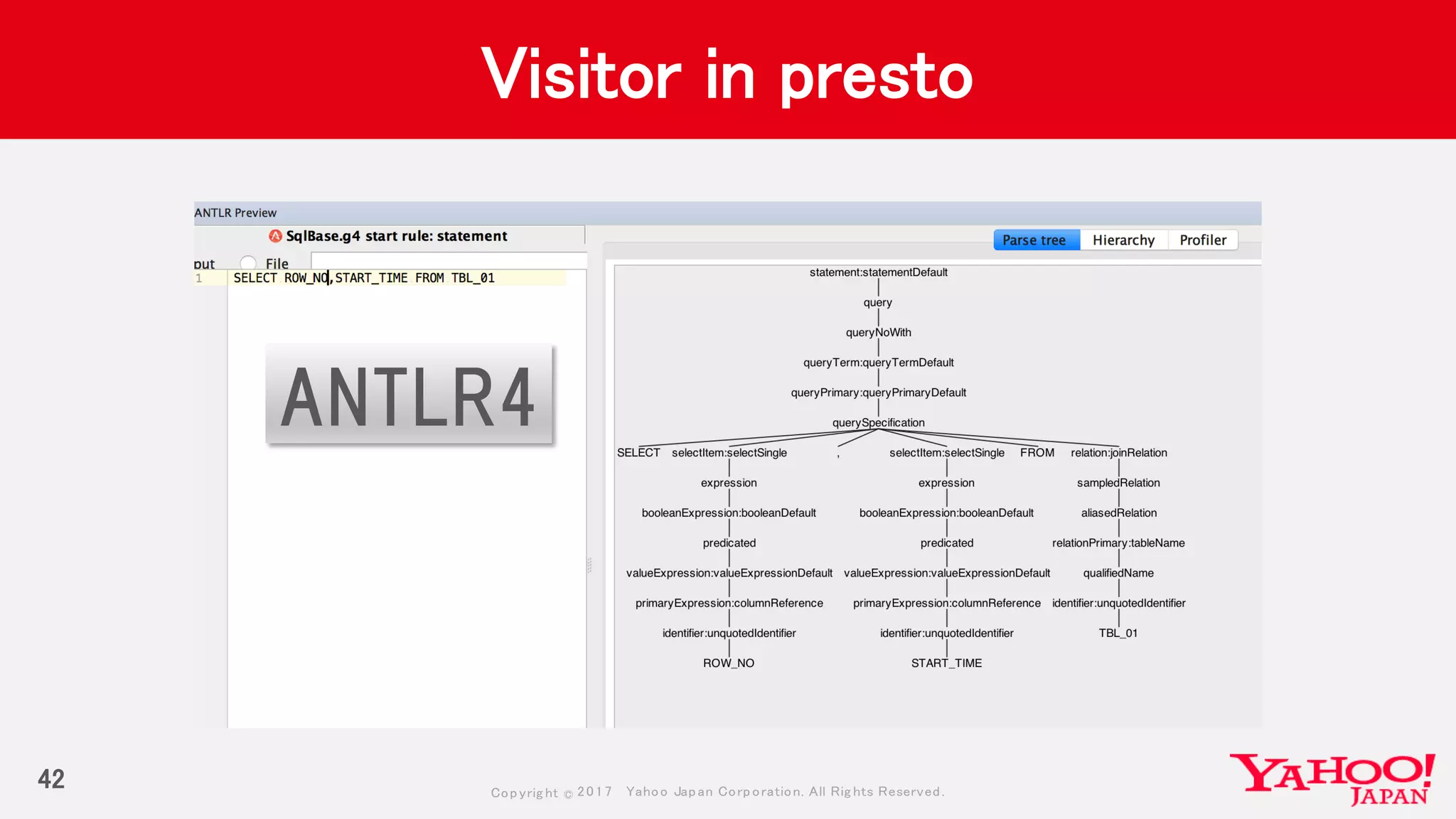 Visitor in presto

ANTLR Preview

SqlBase.g4 start rule: statement

put File

1 SELECT ROW_NO,START_TIME FROM TBL_01

ANTLR4

Parse tree Hierarchy Profiler

statement:statementDefault

query

queryNoWith

queryTerm:queryTermDefault

queryPrimary:queryPrimaryDefault

querySpecification

SELECT selectItem:selectSingle , selectItem:selectSingle FROM relation:joinRelation

expression expression sampledRelation

booleanExpression:booleanDefault booleanExpression:booleanDefault aliasedRelation

predicated predicated relationPrimary:tableName

valueExpression:valueExpressionDefault valueExpression:valueExpressionDefault qualifiedName

primaryExpression:columnReference primaryExpression:columnReference identifier:unquotedIdentifier

identifier:unquotedIdentifier identifier:unquotedIdentifier TBL_01

ROW_NO START_TIME

42

Copyright © 2017 Yahoo Japan Corporation. All Rights Reserved.

YAHOO! JAPAN